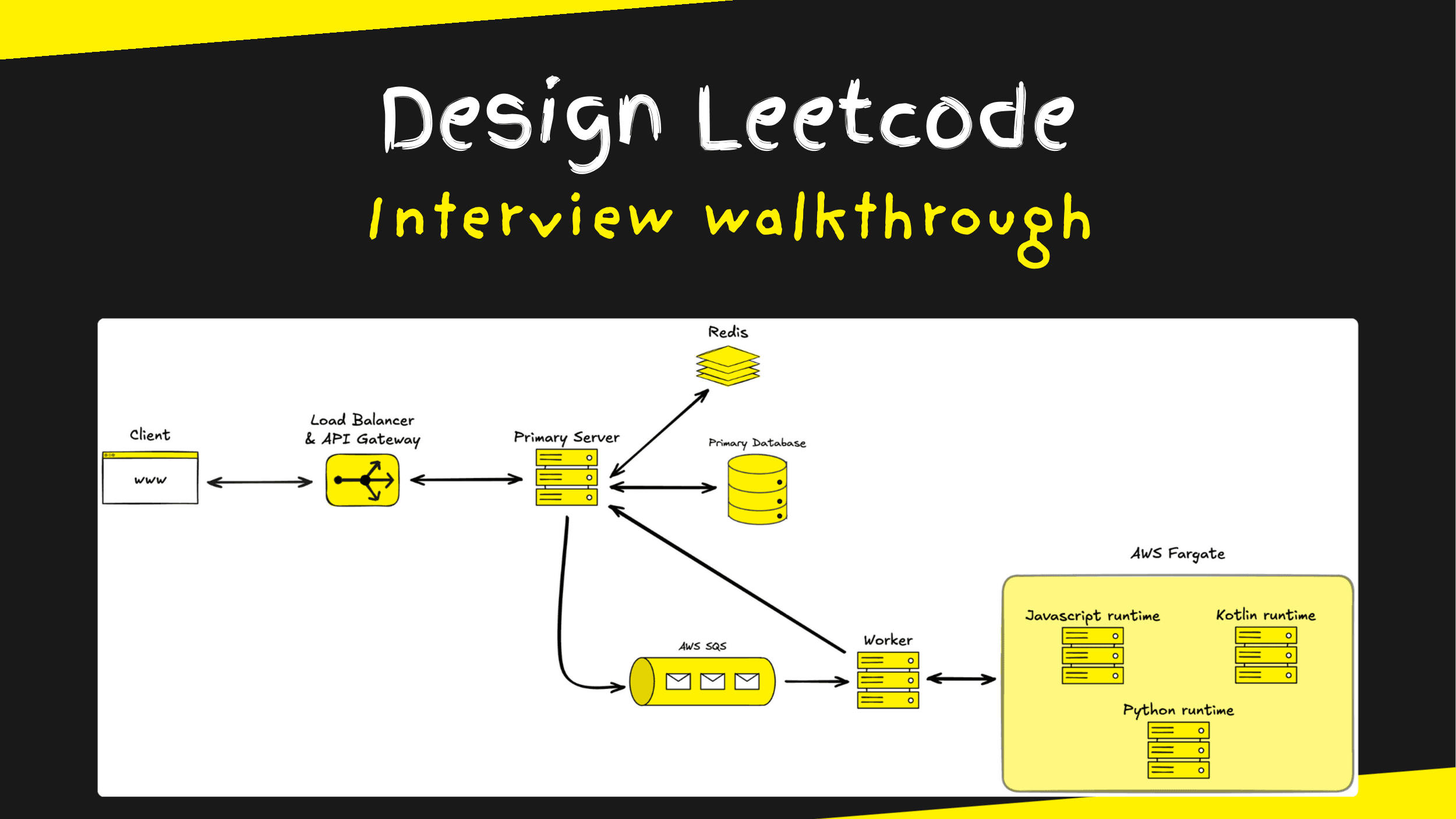 Design Leetcode
Interview walkthrough

Redis

Client
www

Load Balancer
& API Gateway

Primary Server

Primary Database

AWS Fargate

Javascript runtime

Kotlin runtime

Python runtime

AWS SQS

Worker